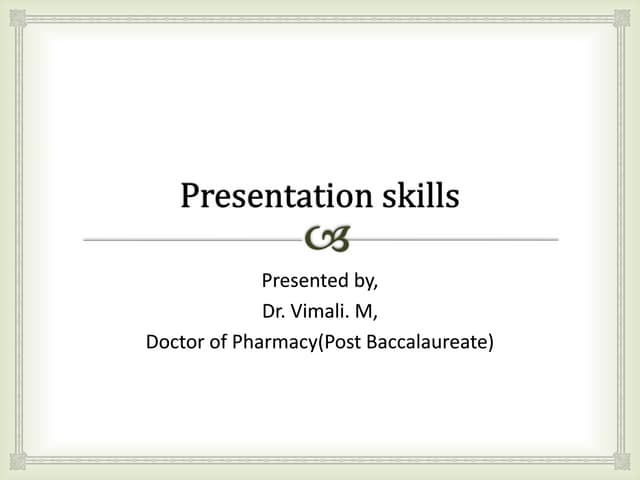 Presentation skills

Presented by,
Dr. Vimali. M,
Doctor of Pharmacy(Post Baccalaureate)